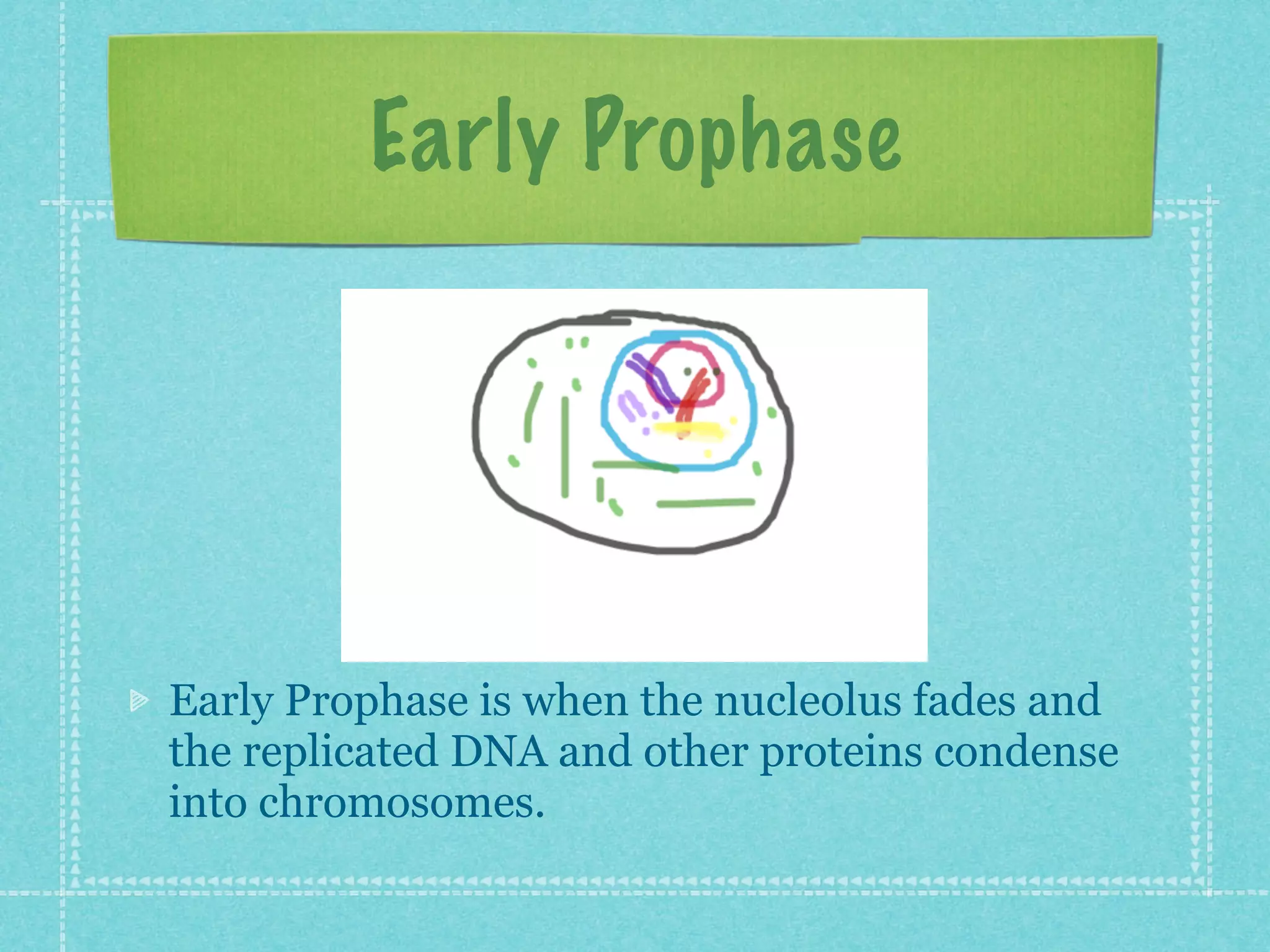 Early Prophase

Early Prophase is when the nucleolus fades and the replicated DNA and other proteins condense into chromosomes.